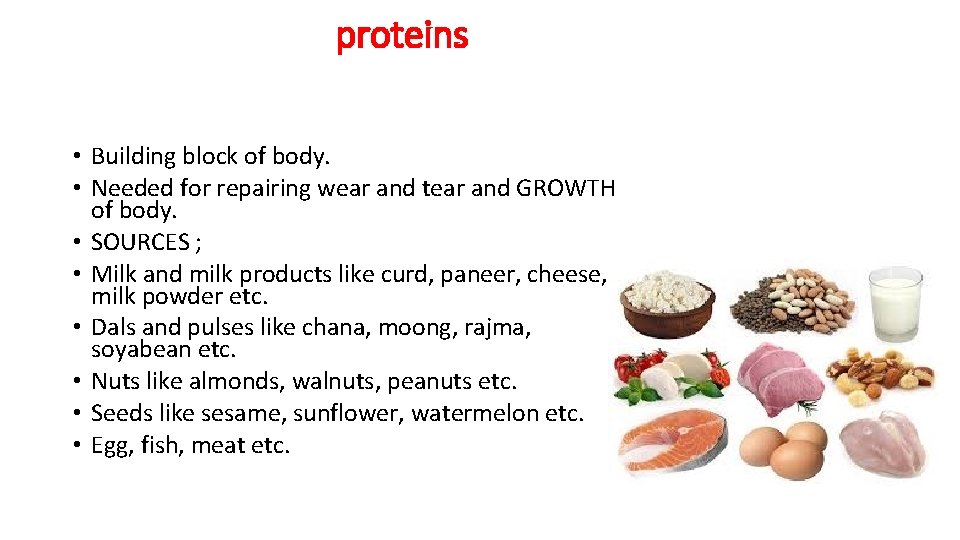 proteins

• Building block of body.
• Needed for repairing wear and tear and GROWTH of body.
• SOURCES ;
• Milk and milk products like curd, paneer, cheese, milk powder etc.
• Dals and pulses like chana, moong, rajma, soyabean etc.
• Nuts like almonds, walnuts, peanuts etc.
• Seeds like sesame, sunflower, watermelon etc.
• Egg, fish, meat etc.